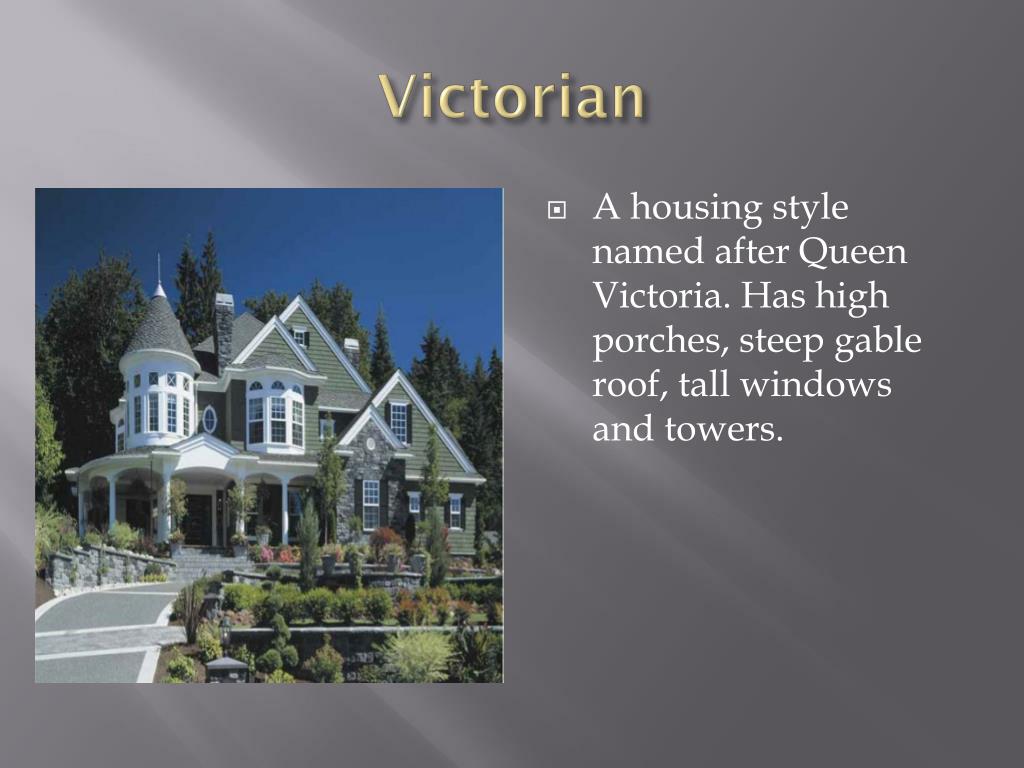 Victorian

A housing style named after Queen Victoria. Has high porches, steep gable roof, tall windows and towers.